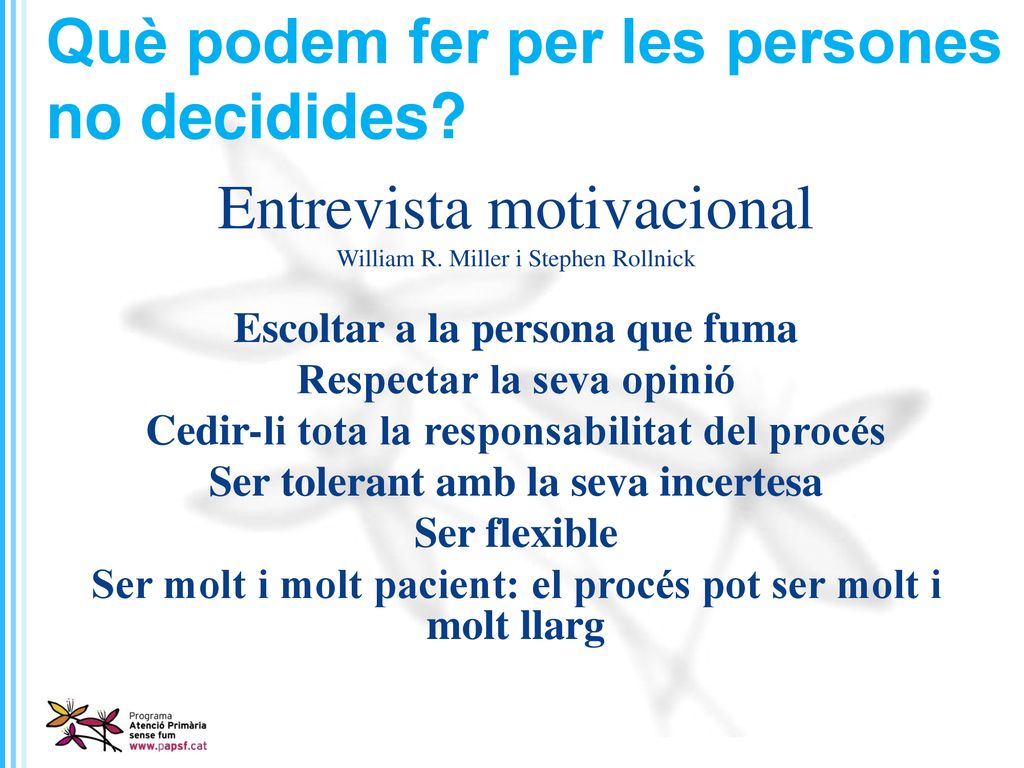 Què podem fer per les persones no decidides?

Entrevista motivacional

William R. Miller i Stephen Rollnick

Escoltar a la persona que fuma

Respectar la seva opinió

Cedir-li tota la responsabilitat del procés

Ser tolerant amb la seva incertesa

Ser flexible

Ser molt i molt pacient: el procés pot ser molt i molt llarg

Programa
Atenció Primària
sense fum
www.papsf.cat